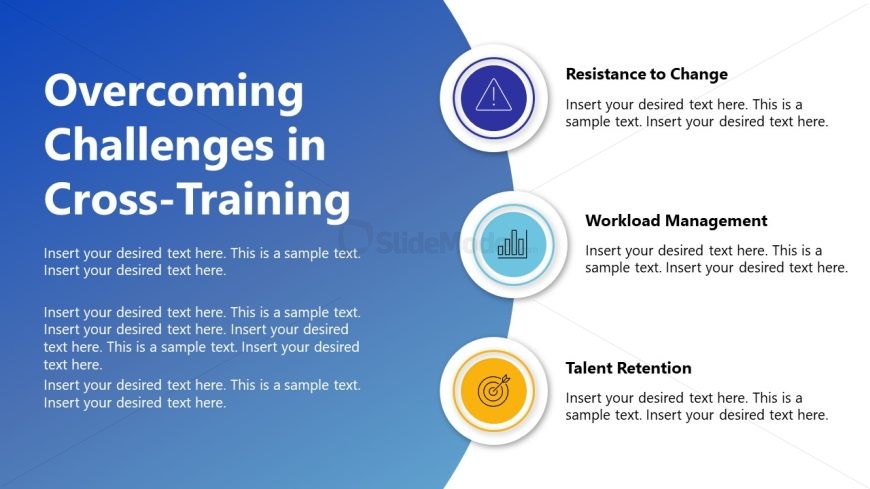 Overcoming Challenges in Cross-Training

Insert your desired text here. This is a sample text. Insert your desired text here.

Insert your desired text here. This is a sample text. Insert your desired text here. Insert your desired text here. This is a sample text. Insert your desired text here.

Insert your desired text here. This is a sample text. Insert your desired text here.

SlideModel

Resistance to Change

Insert your desired text here. This is a sample text. Insert your desired text here.

Workload Management

Insert your desired text here. This is a sample text. Insert your desired text here.

Talent Retention

Insert your desired text here. This is a sample text. Insert your desired text here.